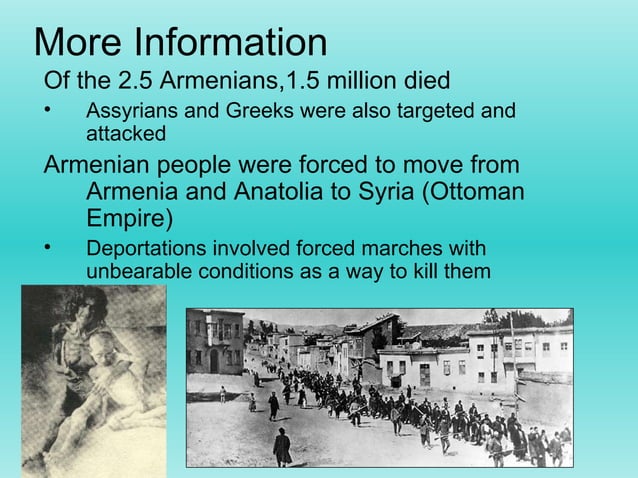 More Information

Of the 2.5 Armenians,1.5 million died

• Assyrians and Greeks were also targeted and attacked

Armenian people were forced to move from Armenia and Anatolia to Syria (Ottoman Empire)

• Deportations involved forced marches with unbearable conditions as a way to kill them